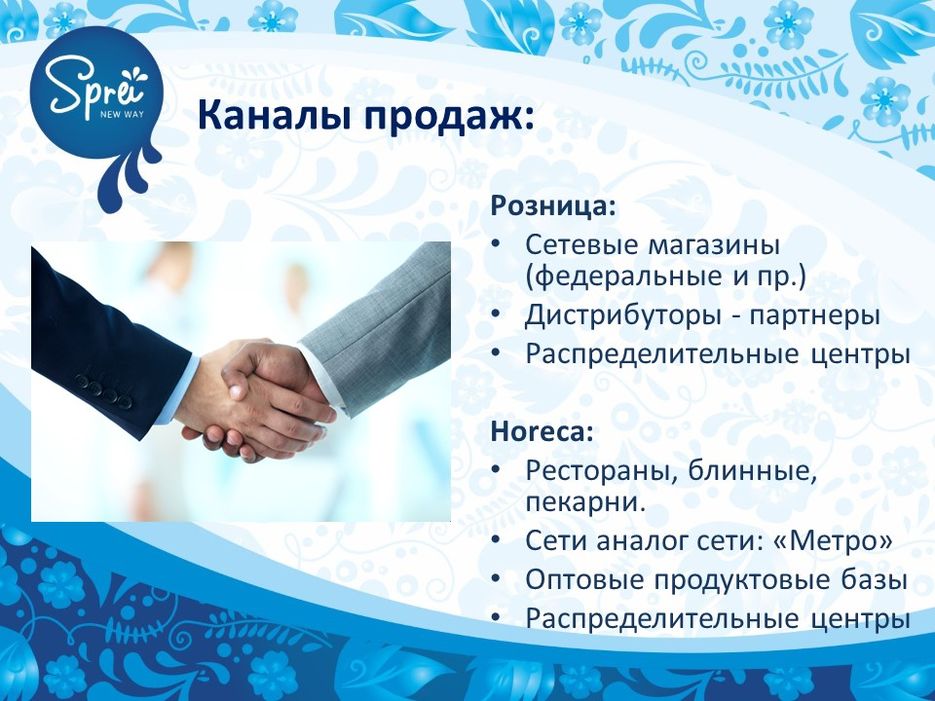 Sprei
NEW WAY

Каналы продаж:

Розница:
• Сетевые магазины (федеральные и пр.)
• Дистрибуторы - партнеры
• Распределительные центры

Horeca:
• Рестораны, блинные, пекарни.
• Сети аналог сети: «Метро»
• Оптовые продуктовые базы
• Распределительные центры